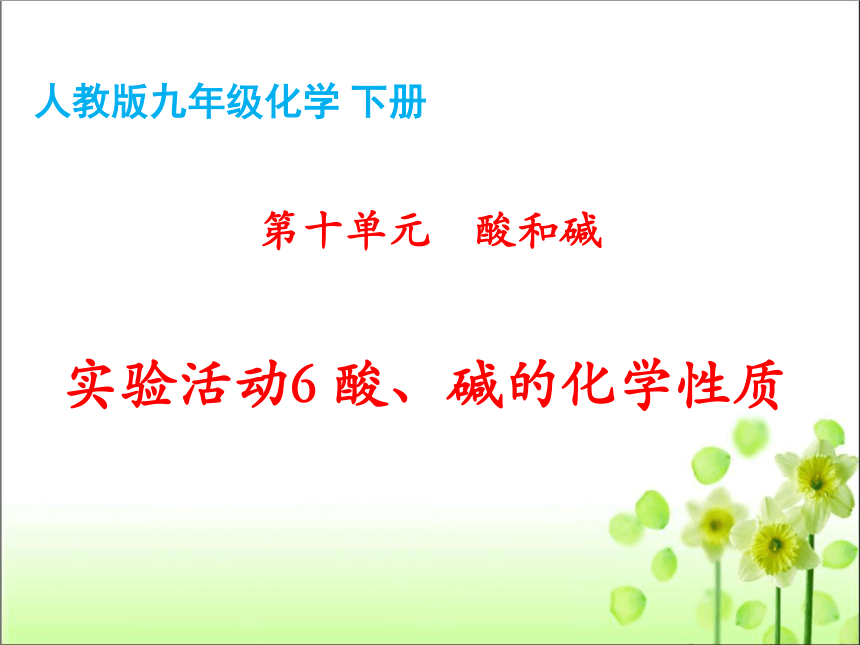 人教版九年级化学 下册

第十单元　酸和碱

实验活动6 酸、碱的化学性质